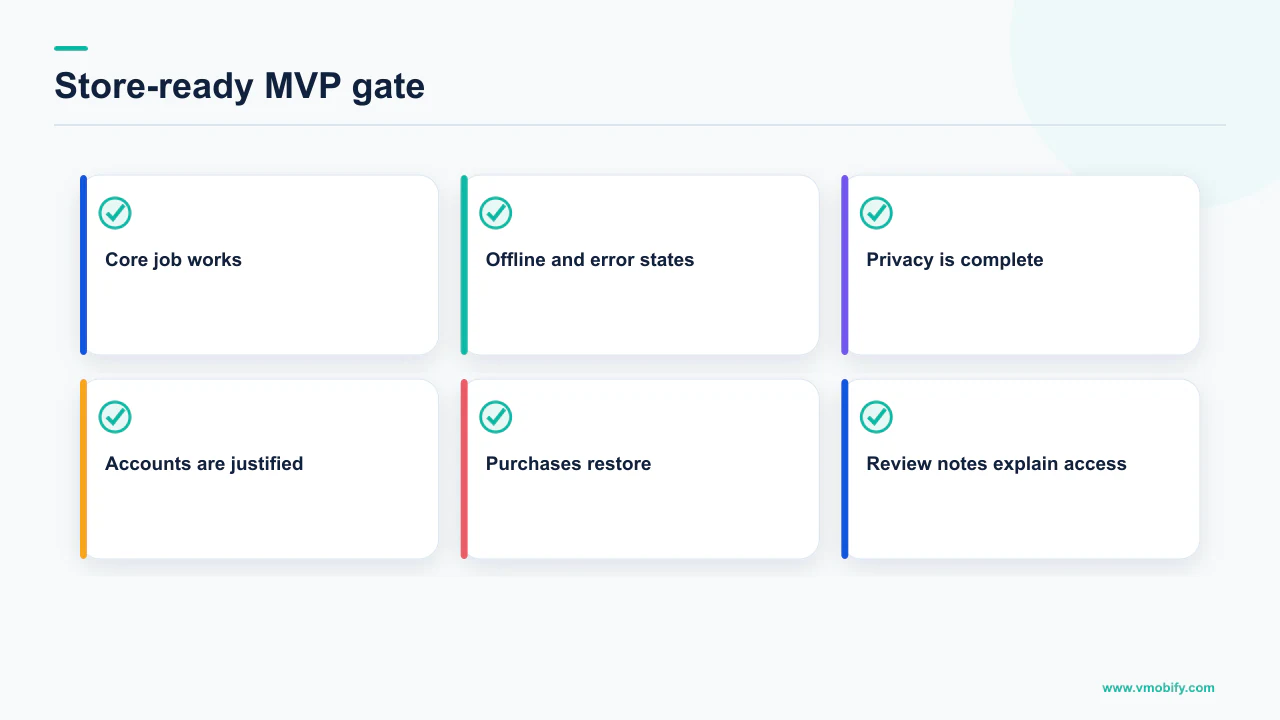 Store-ready MVP gate

Core job works

Offline and error states

Privacy is complete

Accounts are justified

Purchases restore

Review notes explain access

www.vmobify.com